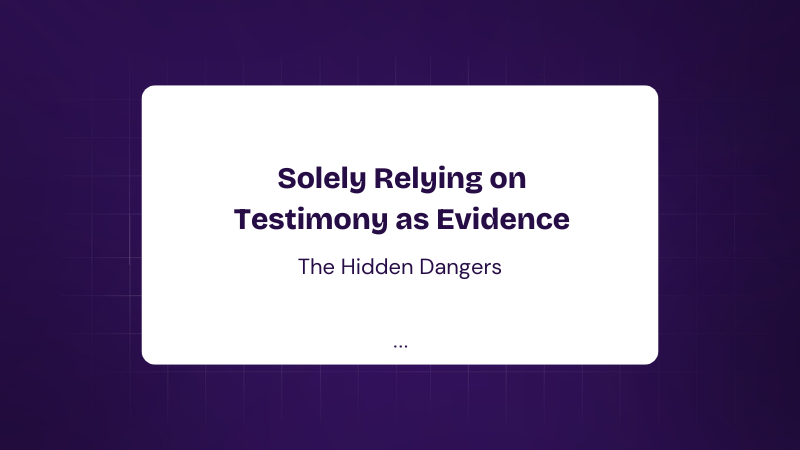 Solely Relying on Testimony as Evidence

The Hidden Dangers

...